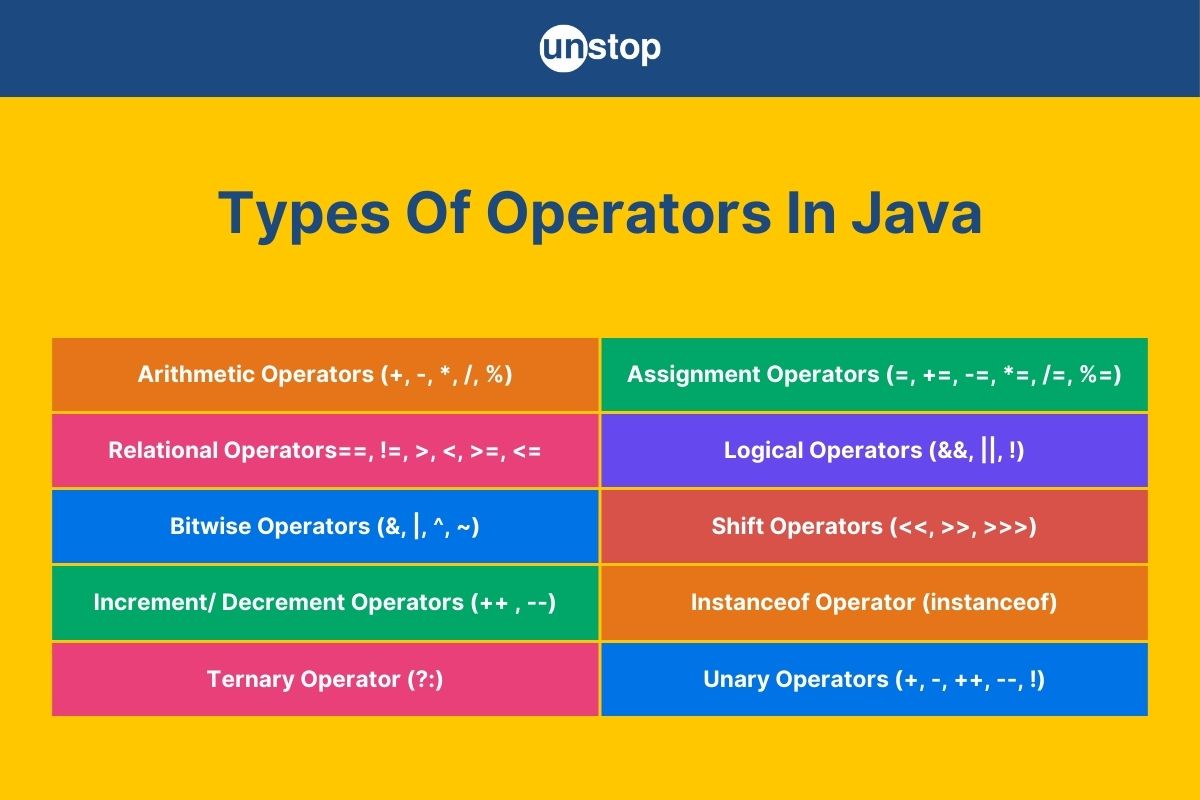 unstop

Types Of Operators In Java

| Arithmetic Operators (+, -, *, /, %) | Assignment Operators (=, +=, -=, *=, /=, %=) |
|---|---|
| Relational Operators==, !=, >, <, >=, <= | Logical Operators (&&, \|\|, !) |
| Bitwise Operators (&, \|, ^, ~) | Shift Operators (<<, >>, >>>) |
| Increment/ Decrement Operators (++ , --) | Instanceof Operator (instanceof) |
| Ternary Operator (?:) | Unary Operators (+, -, ++, --, !) |